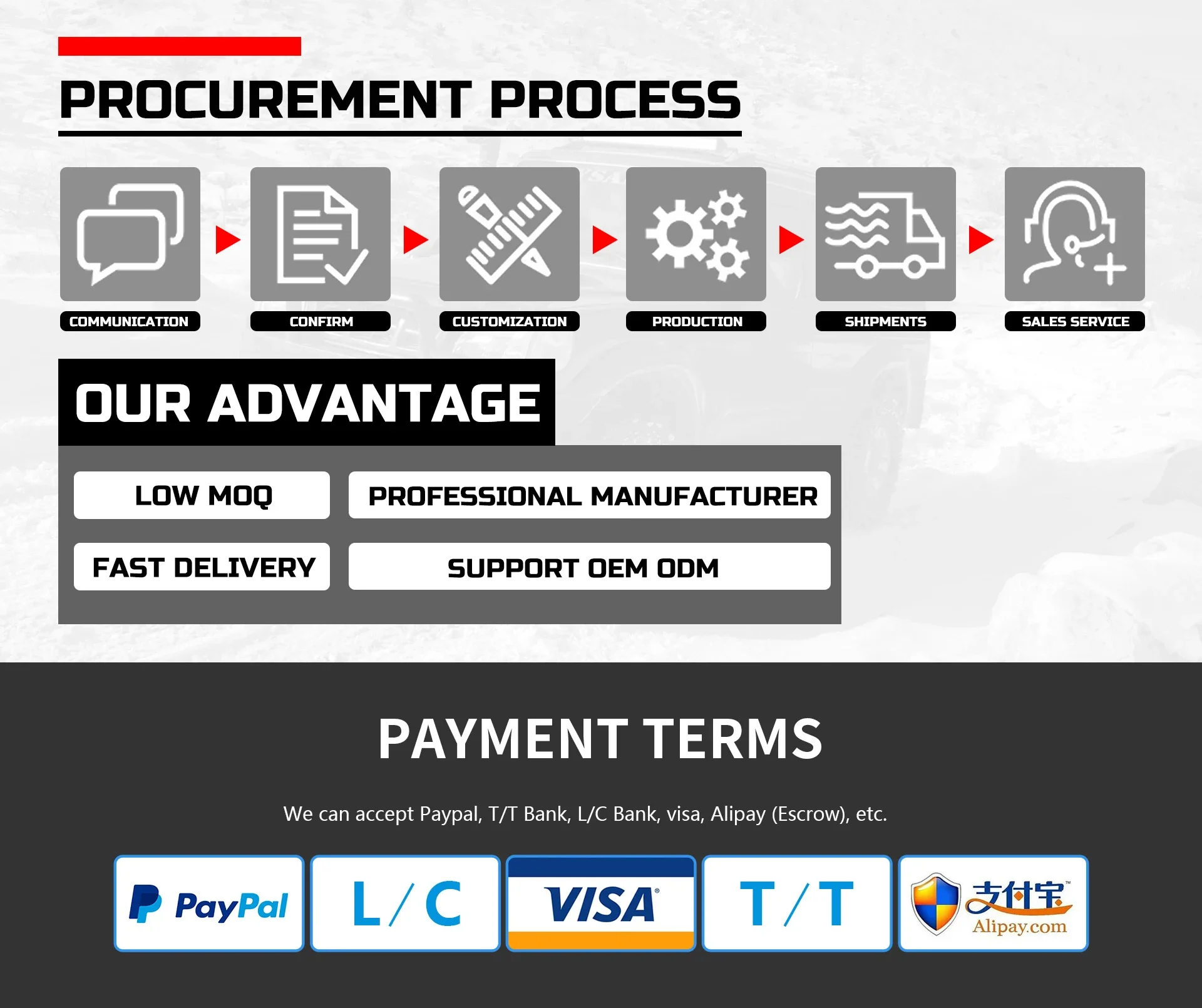 PROCUREMENT PROCESS

COMMUNICATION

CONFIRM

CUSTOMIZATION

PRODUCTION

SHIPMENTS

SALES SERVICE

OUR ADVANTAGE

LOW MOQ

PROFESSIONAL MANUFACTURER

FAST DELIVERY

SUPPORT OEM ODM

PAYMENT TERMS

We can accept Paypal, T/T Bank, L/C Bank, visa, Alipay (Escrow), etc.

PayPal

L/C

VISA

T/T

支付宝
Alipay.com